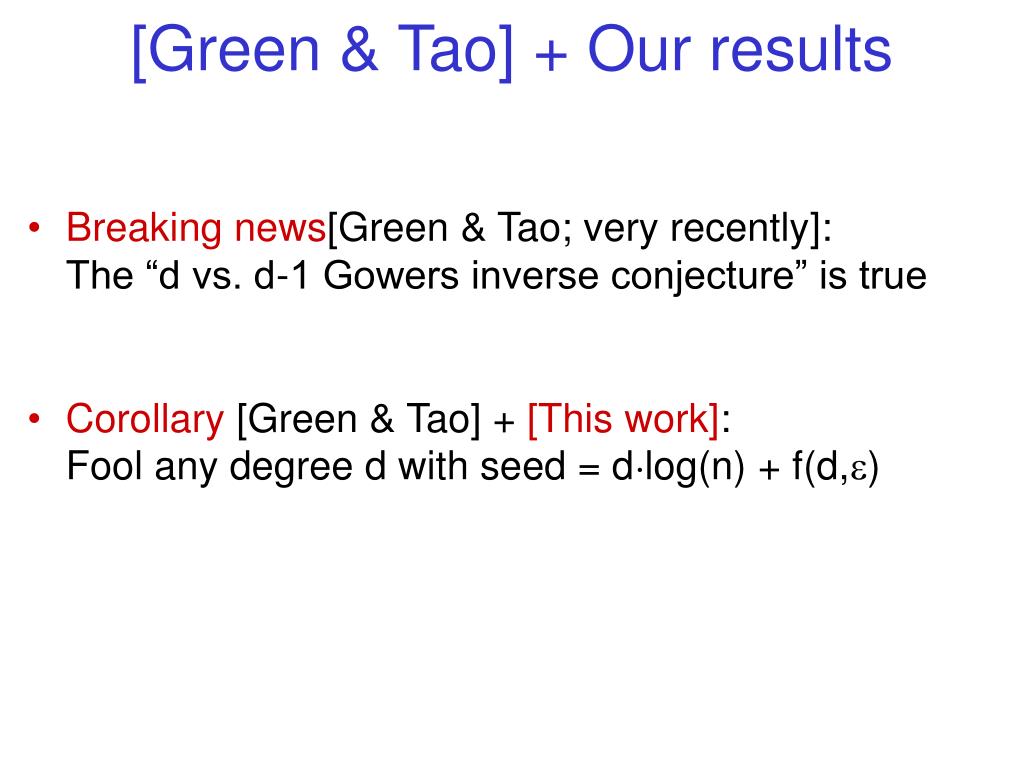 [Green & Tao] + Our results

• Breaking news[Green & Tao; very recently]:
The “d vs. d-1 Gowers inverse conjecture” is true

• Corollary [Green & Tao] + [This work]:
Fool any degree d with seed = $d \cdot \log(n) + f(d,\varepsilon)$